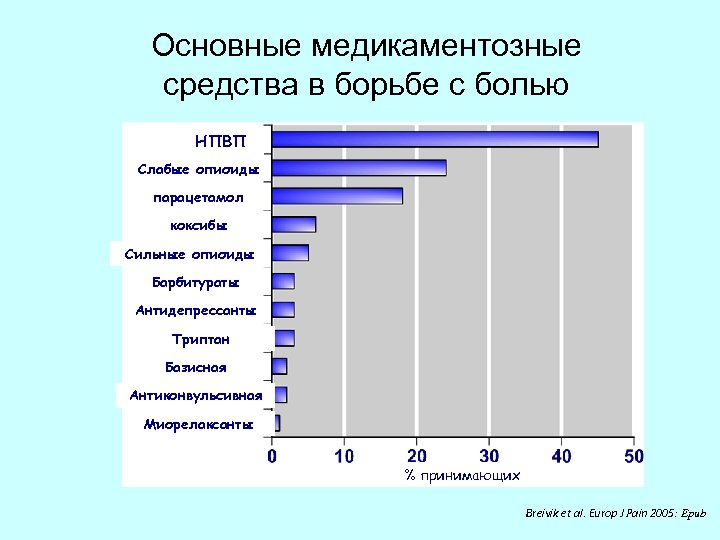 Основные медикаментозные средства в борьбе с болью

НПВП
Слабые опиоиды
парацетамол
коксибы
Сильные опиоиды
Барбитураты
Антидепрессанты
Триптан
Базисная
Антиконвульсивная
Миорелаксанты

0 10 20 30 40 50
% принимающих

Breivik et al. Europ J Pain 2005: Epub